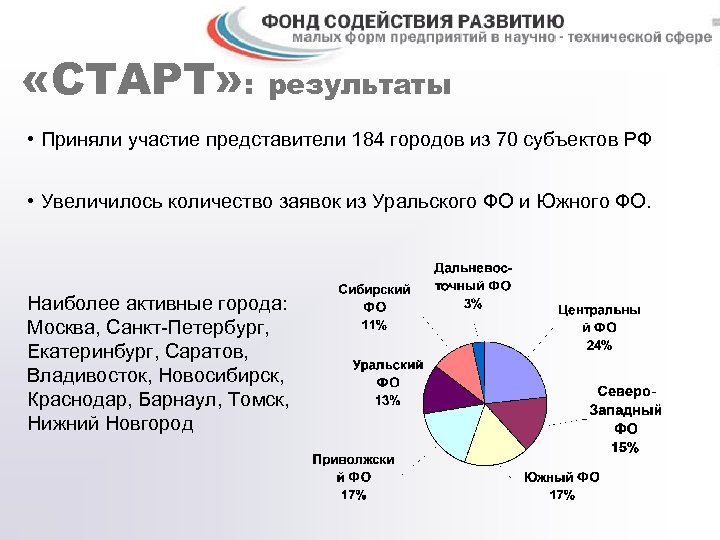 ФОНД СОДЕЙСТВИЯ РАЗВИТИЮ
малых форм предприятий в научно - технической сфере

«СТАРТ»: результаты

• Приняли участие представители 184 городов из 70 субъектов РФ

• Увеличилось количество заявок из Уральского ФО и Южного ФО.

Наиболее активные города: Москва, Санкт-Петербург, Екатеринбург, Саратов, Владивосток, Новосибирск, Краснодар, Барнаул, Томск, Нижний Новгород

Дальневосточный ФО 3%
Центральный ФО 24%
Северо-Западный ФО 15%
Южный ФО 17%
Приволжский ФО 17%
Уральский ФО 13%
Сибирский ФО 11%